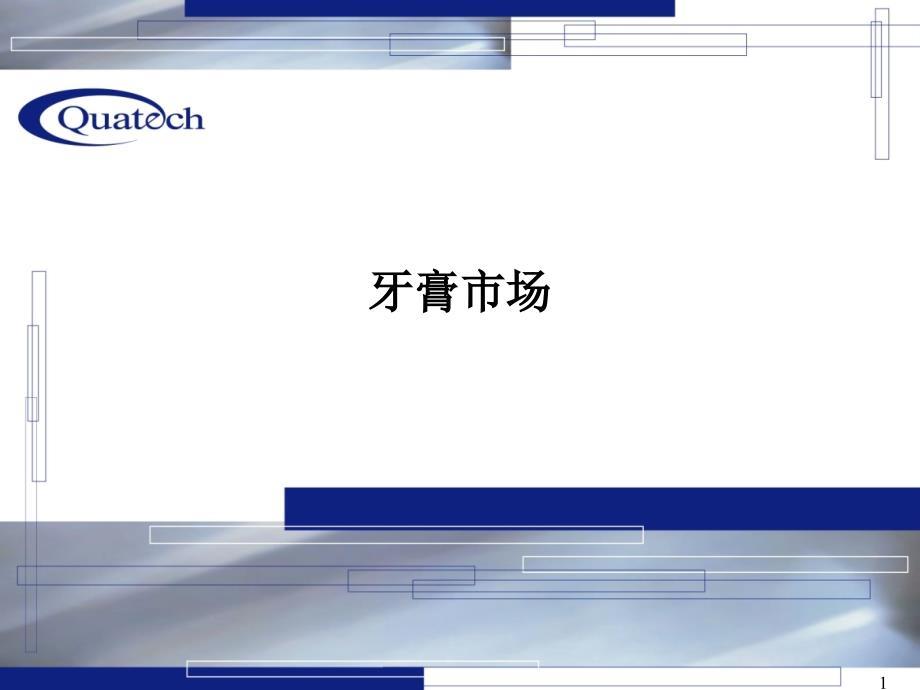 Quatech

牙膏市场

1